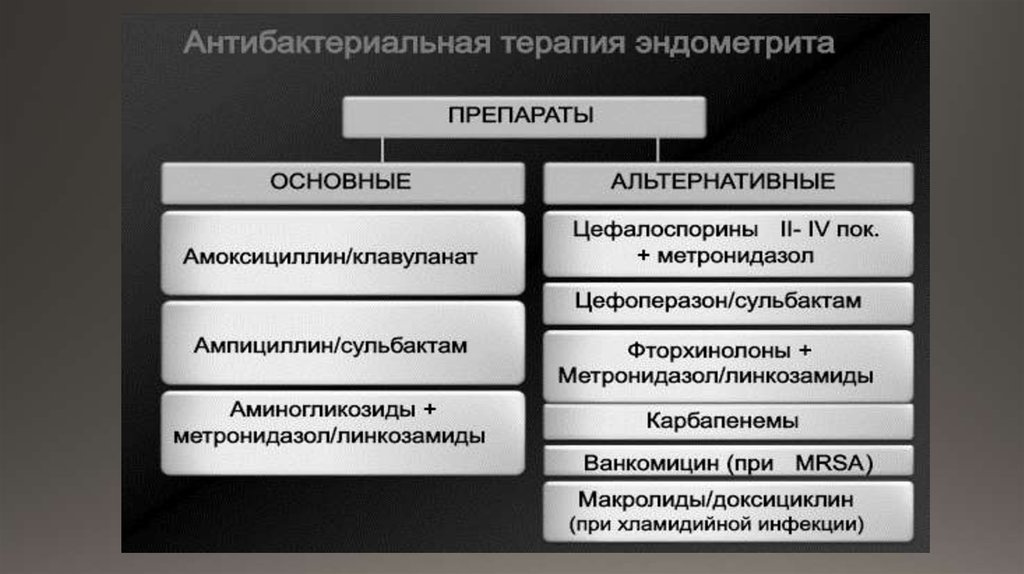 Антибактериальная терапия эндометрита

ПРЕПАРАТЫ

ОСНОВНЫЕ

Амоксициллин/клавуланат

Ампициллин/сульбактам

Аминогликозиды + метронидазол/линкозамиды

АЛЬТЕРНАТИВНЫЕ

Цефалоспорины II- IV пок. + метронидазол

Цефоперазон/сульбактам

Фторхинолоны + Метронидазол/линкозамиды

Карбапенемы

Ванкомицин (при MRSA)

Макролиды/доксициклин (при хламидийной инфекции)